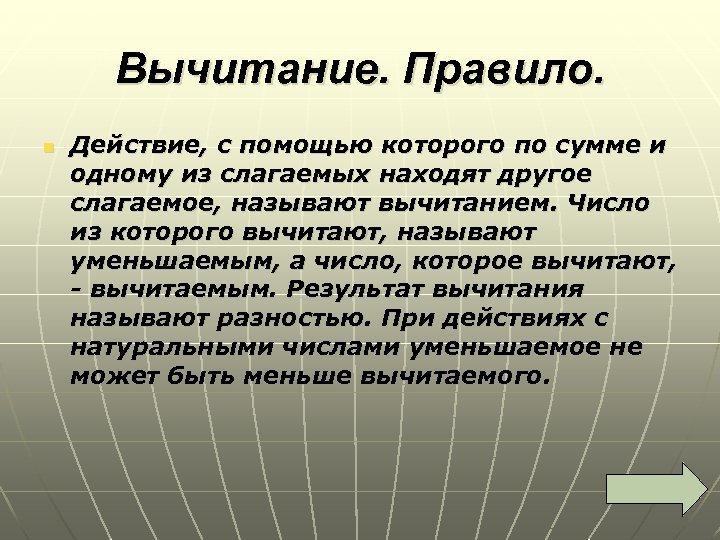 Вычитание. Правило.

Действие, с помощью которого по сумме и одному из слагаемых находят другое слагаемое, называют вычитанием. Число из которого вычитают, называют уменьшаемым, а число, которое вычитают, - вычитаемым. Результат вычитания называют разностью. При действиях с натуральными числами уменьшаемое не может быть меньше вычитаемого.